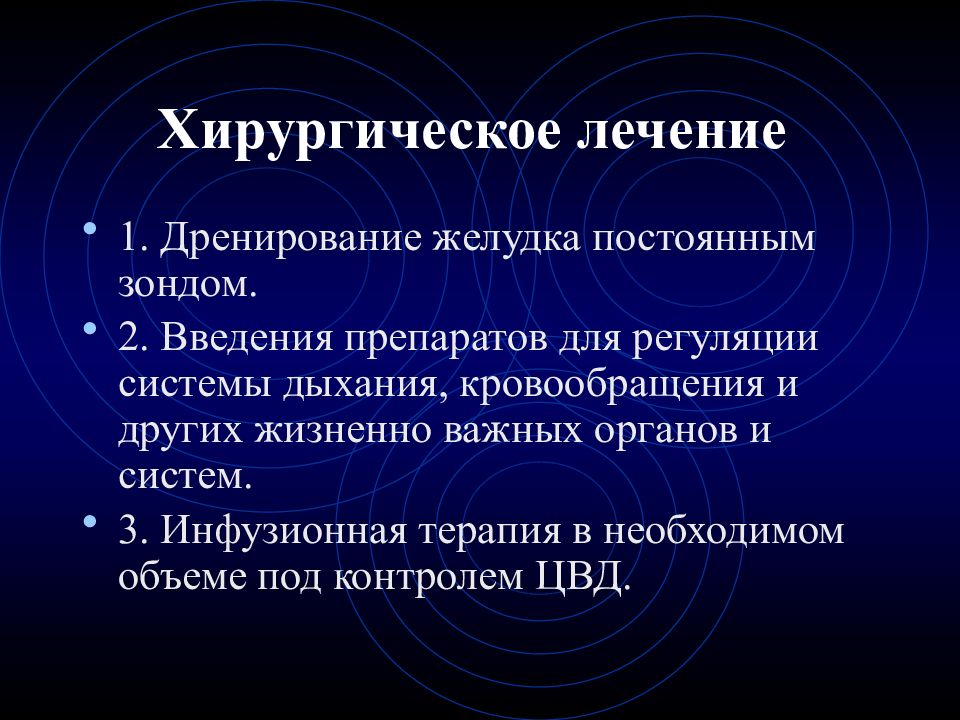 Хирургическое лечение

• 1. Дренирование желудка постоянным зондом.

• 2. Введения препаратов для регуляции системы дыхания, кровообращения и других жизненно важных органов и систем.

• 3. Инфузионная терапия в необходимом объеме под контролем ЦВД.